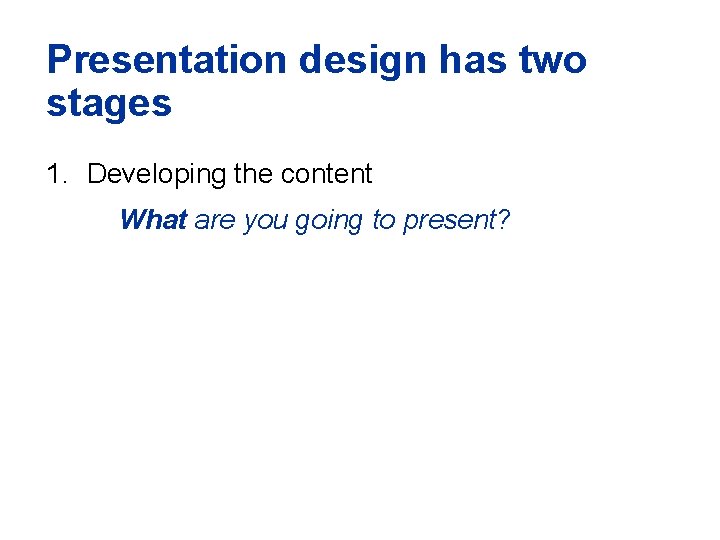 Presentation design has two stages

1. Developing the content

What are you going to present?